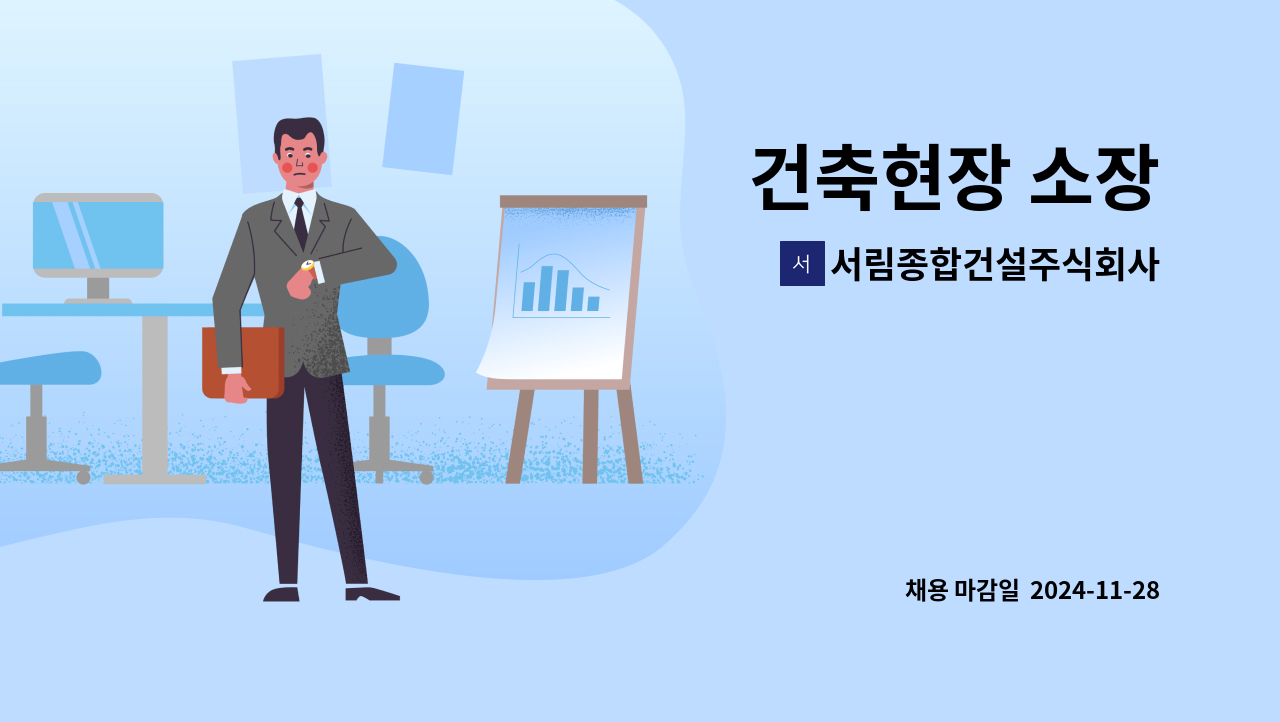 건축현장 소장

서 서림종합건설주식회사

채용 마감일 2024-11-28